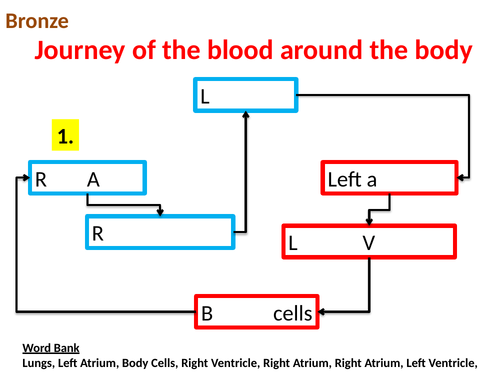 Bronze

Journey of the blood around the body

L

1.

R A

Left a

R

L V

B cells

Word Bank
Lungs, Left Atrium, Body Cells, Right Ventricle, Right Atrium, Right Atrium, Left Ventricle,